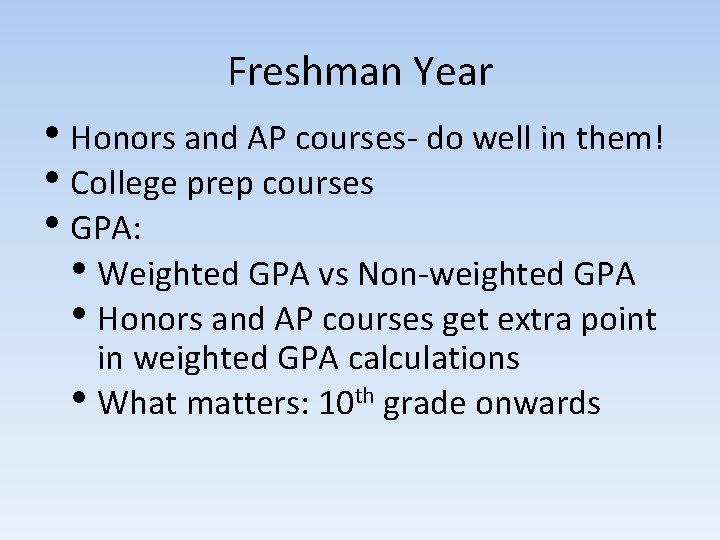 Freshman Year

• Honors and AP courses- do well in them!
• College prep courses
• GPA:
• Weighted GPA vs Non-weighted GPA
• Honors and AP courses get extra point in weighted GPA calculations
• What matters: 10th grade onwards